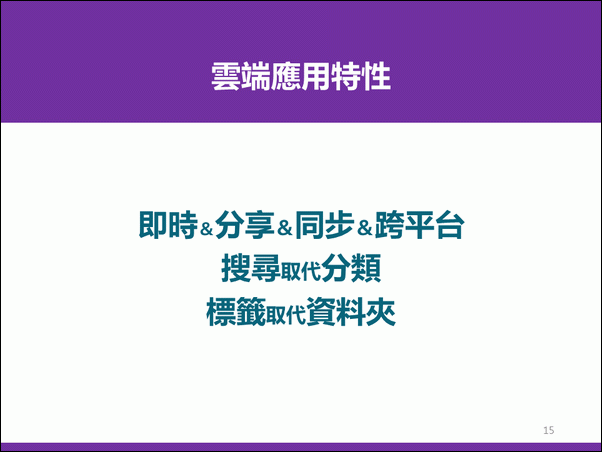 雲端應用特性

即時&分享&同步&跨平台
搜尋取代分類
標籤取代資料夾

15